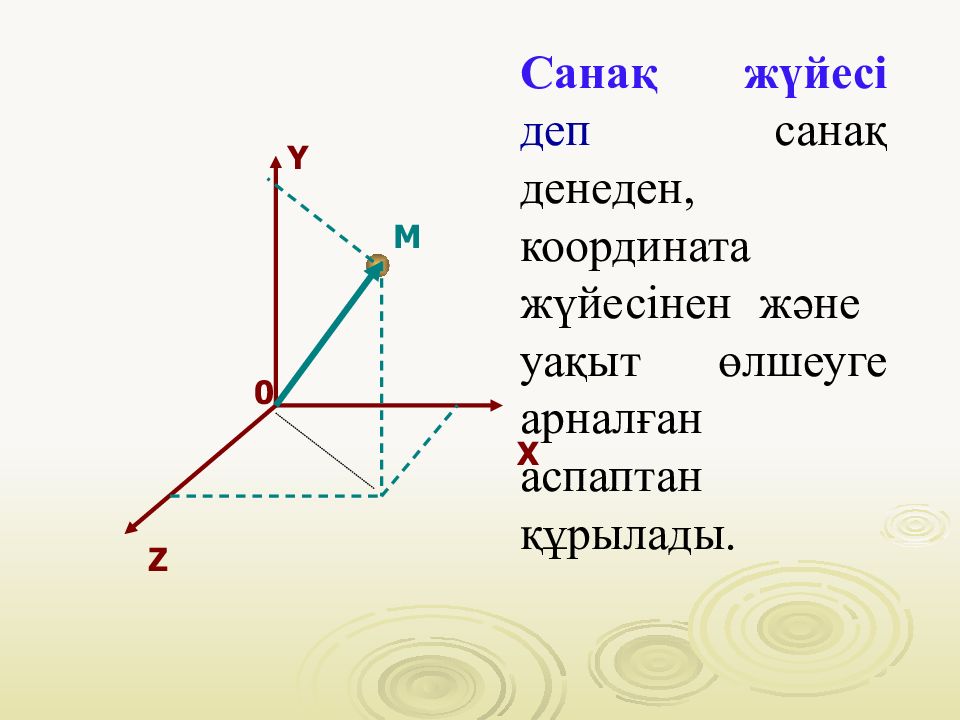 Y

M

0

X

Z

Санақ жүйесі деп санақ денеден, координата жүйесінен және уақыт өлшеуге арналған аспаптан құрылады.